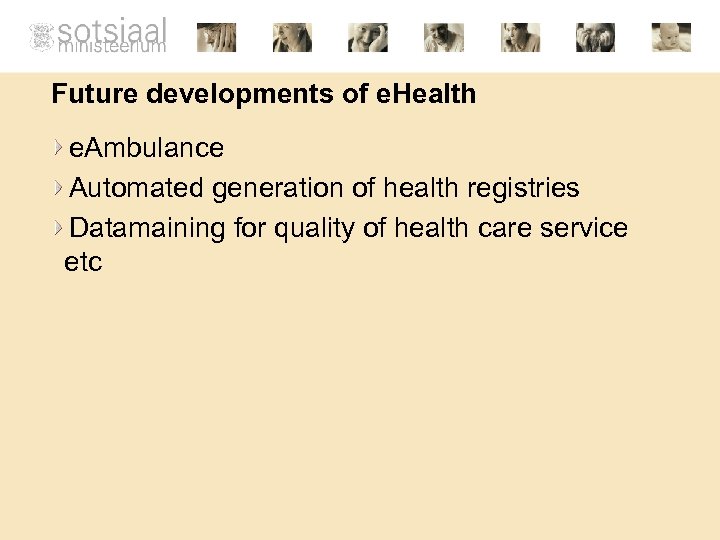 sotsiaal ministeerium

Future developments of eHealth

eAmbulance

Automated generation of health registries

Datamaining for quality of health care service etc